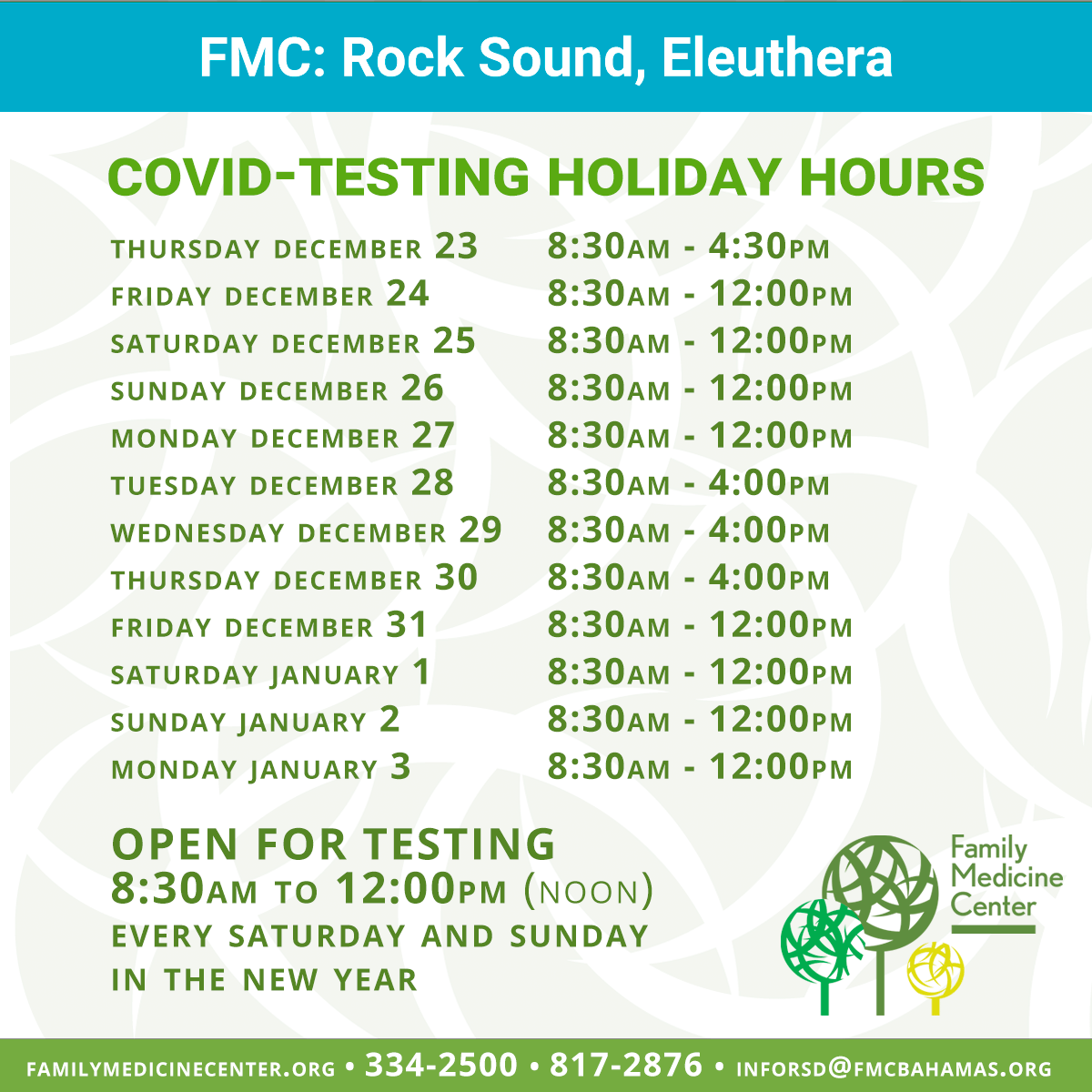 FMC: Rock Sound, Eleuthera

COVID-TESTING HOLIDAY HOURS

| | |
|---|---|
| THURSDAY DECEMBER 23 | 8:30AM - 4:30PM |
| FRIDAY DECEMBER 24 | 8:30AM - 12:00PM |
| SATURDAY DECEMBER 25 | 8:30AM - 12:00PM |
| SUNDAY DECEMBER 26 | 8:30AM - 12:00PM |
| MONDAY DECEMBER 27 | 8:30AM - 12:00PM |
| TUESDAY DECEMBER 28 | 8:30AM - 4:00PM |
| WEDNESDAY DECEMBER 29 | 8:30AM - 4:00PM |
| THURSDAY DECEMBER 30 | 8:30AM - 4:00PM |
| FRIDAY DECEMBER 31 | 8:30AM - 12:00PM |
| SATURDAY JANUARY 1 | 8:30AM - 12:00PM |
| SUNDAY JANUARY 2 | 8:30AM - 12:00PM |
| MONDAY JANUARY 3 | 8:30AM - 12:00PM |

OPEN FOR TESTING
8:30AM TO 12:00PM (NOON)
EVERY SATURDAY AND SUNDAY
IN THE NEW YEAR

Family Medicine Center

FAMILYMEDICINECENTER.ORG • 334-2500 • 817-2876 • INFORSD@FMCBAHAMAS.ORG